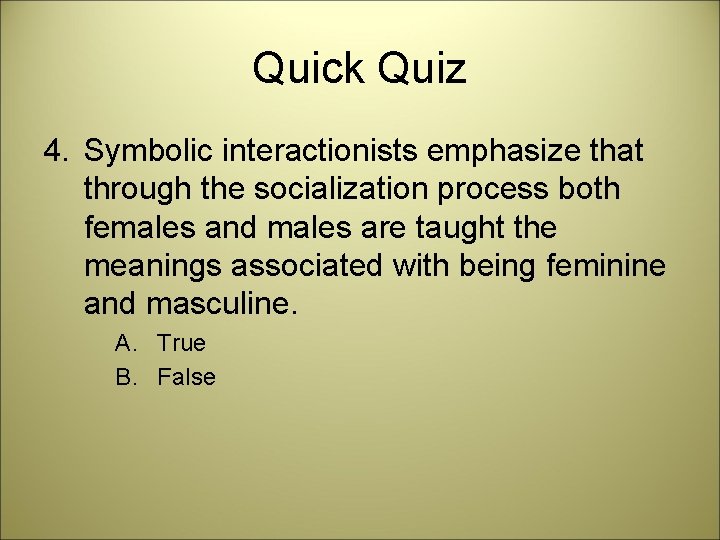 Quick Quiz

4. Symbolic interactionists emphasize that through the socialization process both females and males are taught the meanings associated with being feminine and masculine.

A. True
B. False